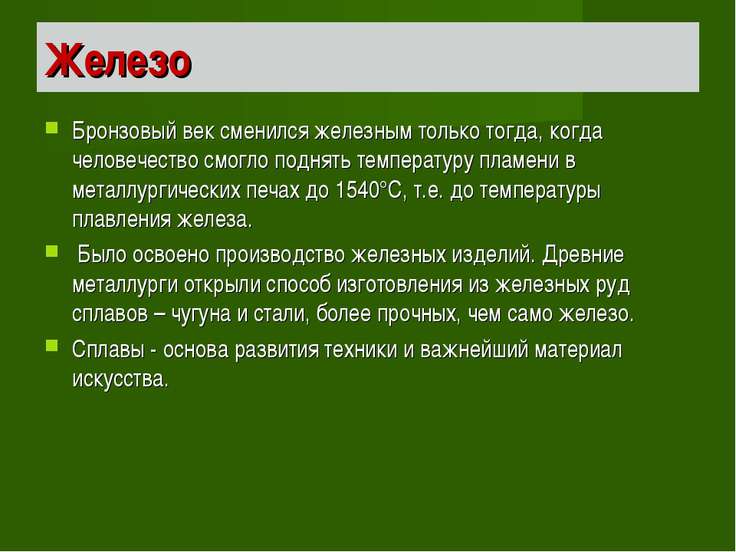 Железо

Бронзовый век сменился железным только тогда, когда человечество смогло поднять температуру пламени в металлургических печах до 1540°С, т.е. до температуры плавления железа.

Было освоено производство железных изделий. Древние металлурги открыли способ изготовления из железных руд сплавов – чугуна и стали, более прочных, чем само железо.

Сплавы - основа развития техники и важнейший материал искусства.